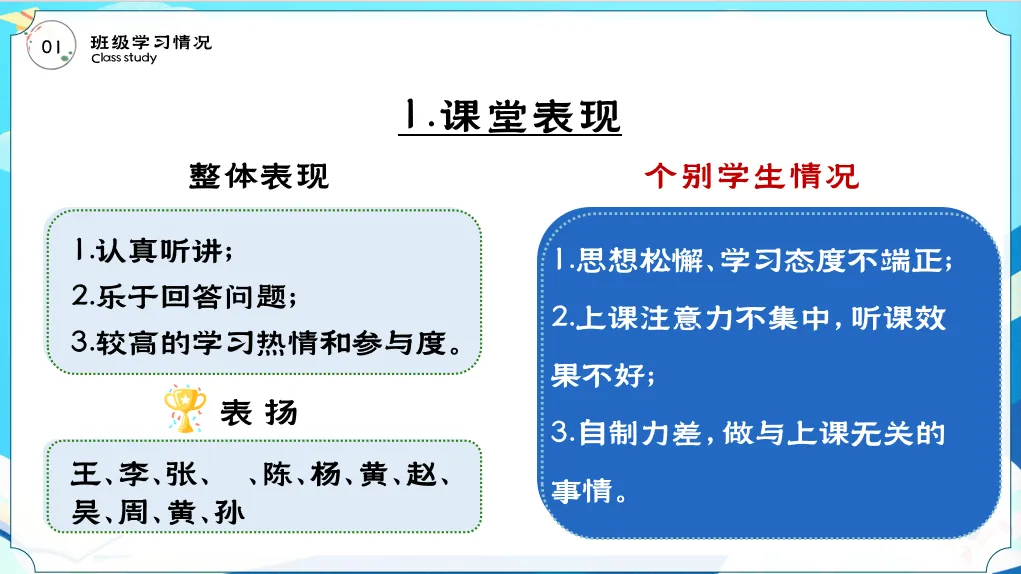 01 班级学习情况
Class study

1.课堂表现

整体表现

1.认真听讲；
2.乐于回答问题；
3.较高的学习热情和参与度。

表 扬

王、李、张、 、陈、杨、黄、赵、吴、周、黄、孙

个别学生情况

1.思想松懈、学习态度不端正；
2.上课注意力不集中，听课效果不好；
3.自制力差，做与上课无关的事情。